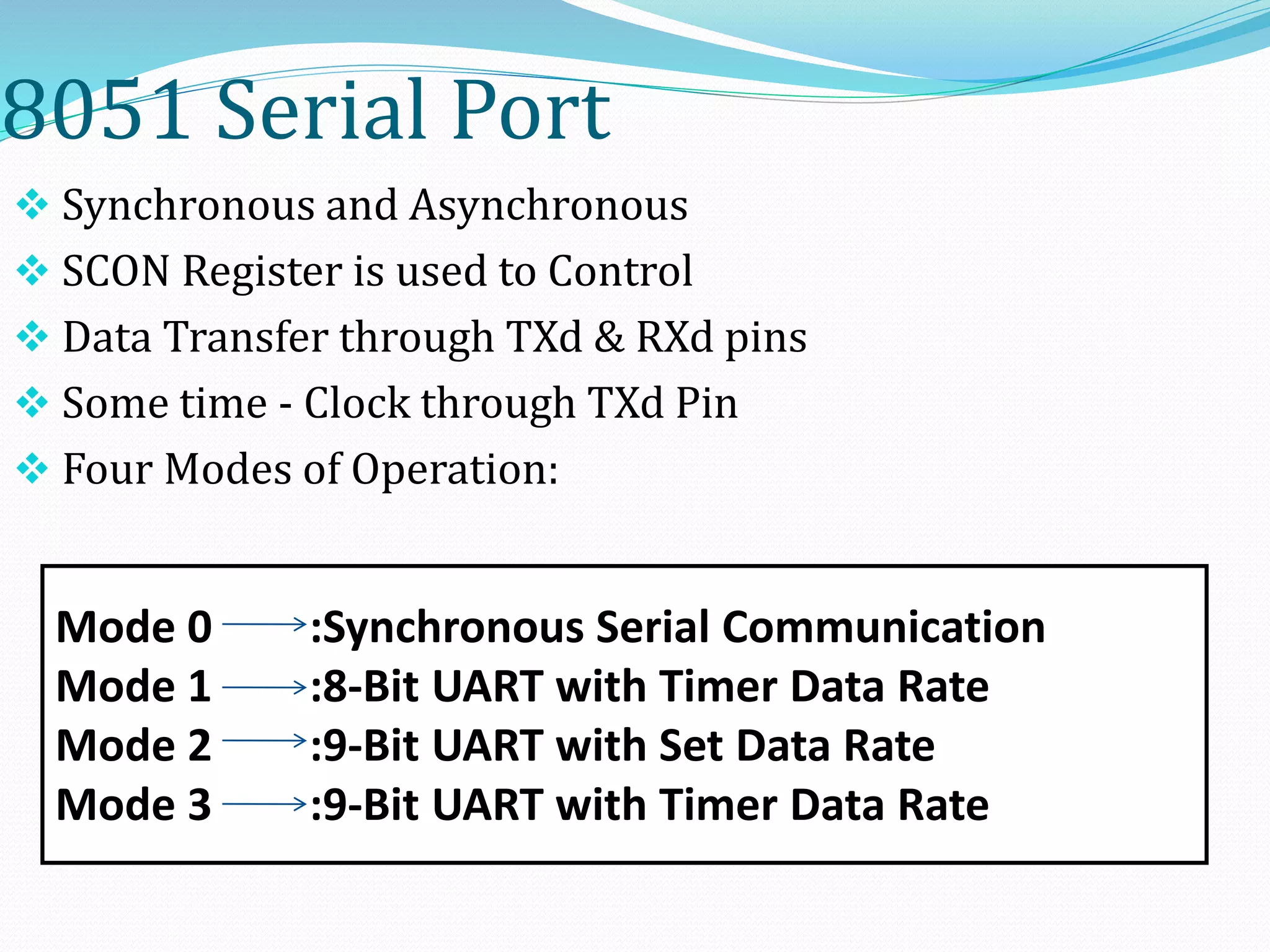 8051 Serial Port

❖ Synchronous and Asynchronous
❖ SCON Register is used to Control
❖ Data Transfer through TXd & RXd pins
❖ Some time - Clock through TXd Pin
❖ Four Modes of Operation:

Mode 0 → :Synchronous Serial Communication
Mode 1 → :8-Bit UART with Timer Data Rate
Mode 2 → :9-Bit UART with Set Data Rate
Mode 3 → :9-Bit UART with Timer Data Rate